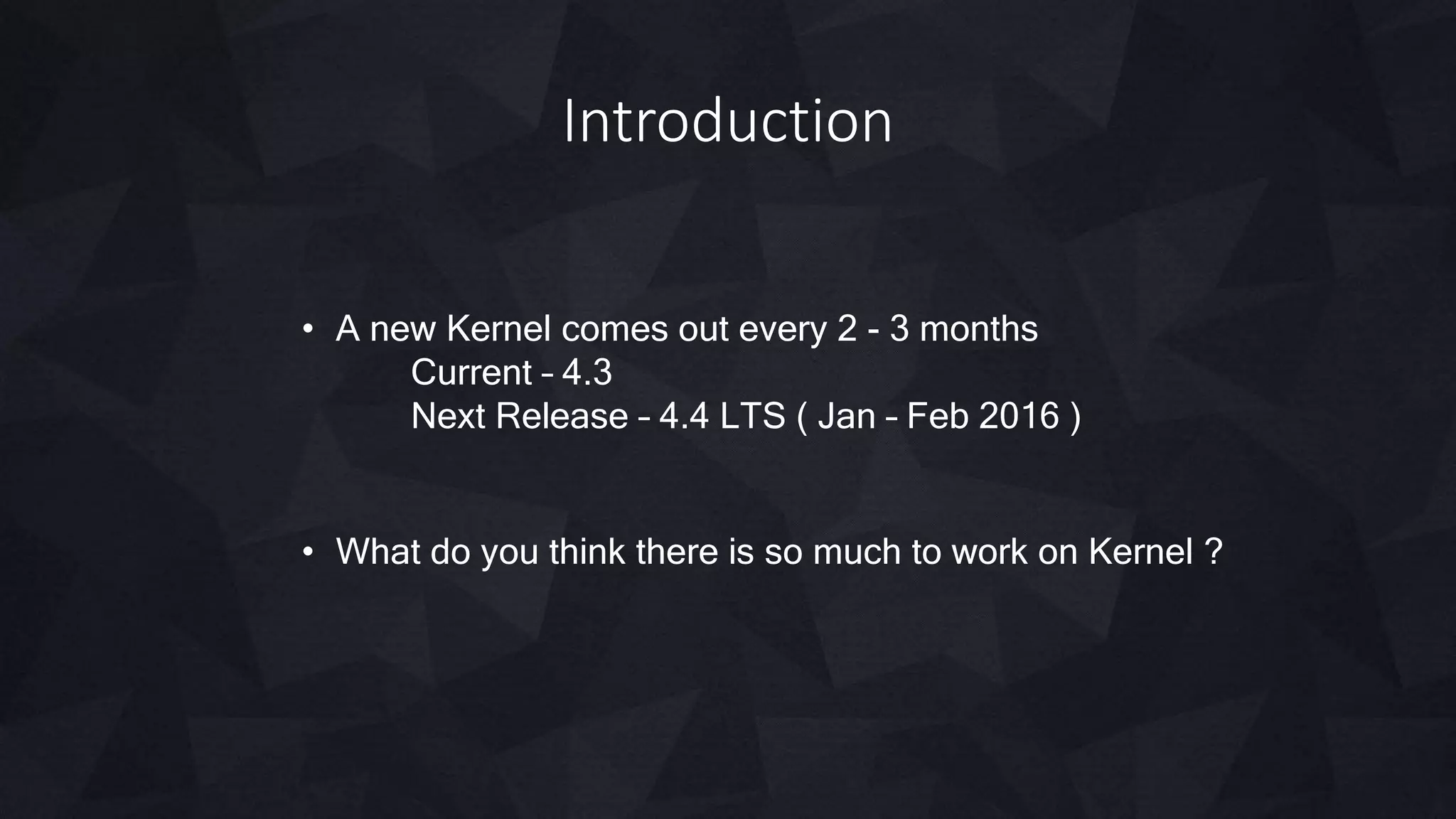 Introduction

• A new Kernel comes out every 2 - 3 months
Current – 4.3
Next Release – 4.4 LTS ( Jan – Feb 2016 )

• What do you think there is so much to work on Kernel ?